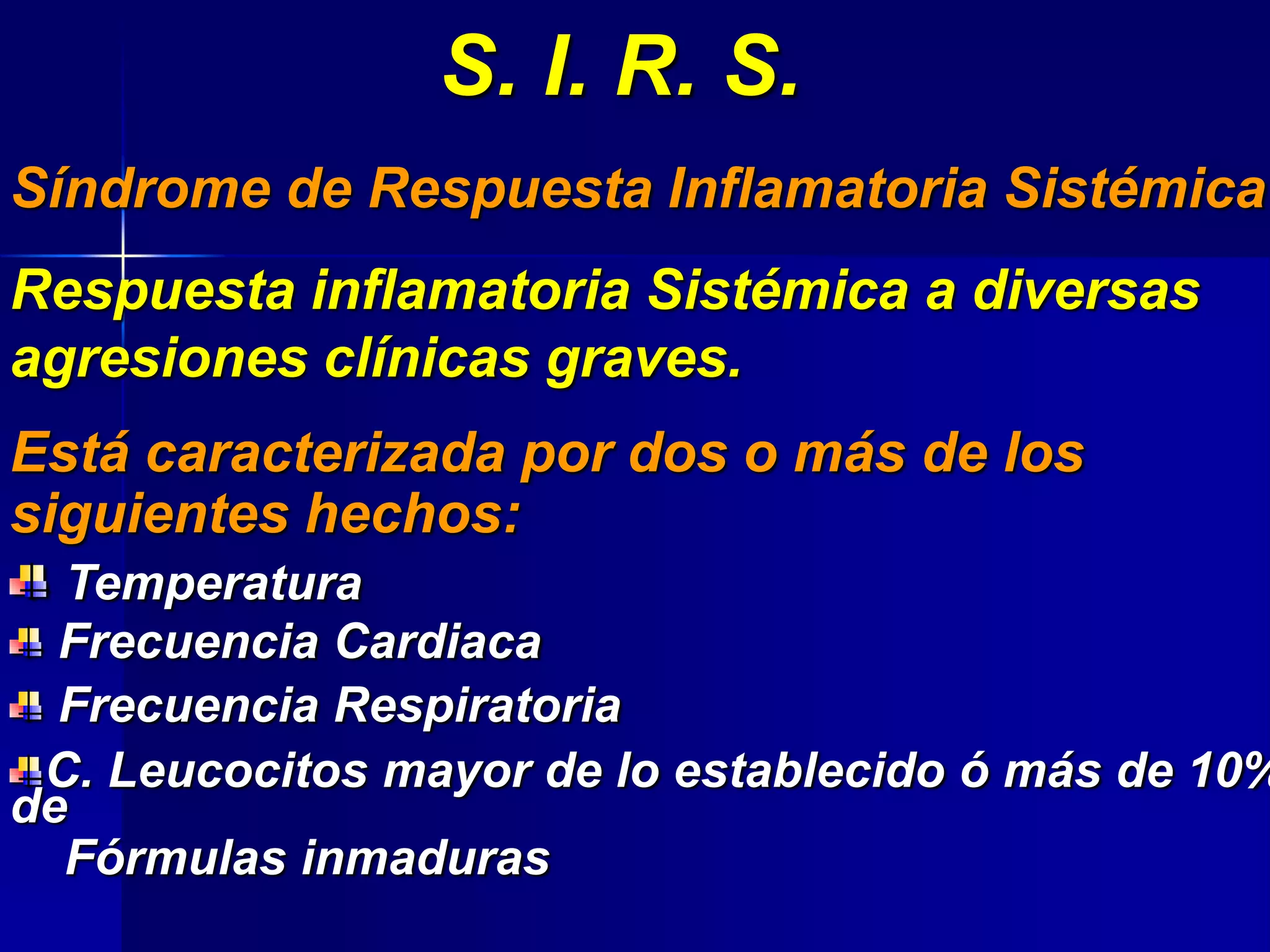 S. I. R. S.

Síndrome de Respuesta Inflamatoria Sistémica

Respuesta inflamatoria Sistémica a diversas agresiones clínicas graves.

Está caracterizada por dos o más de los siguientes hechos:

Temperatura

Frecuencia Cardiaca

Frecuencia Respiratoria

C. Leucocitos mayor de lo establecido ó más de 10% de Fórmulas inmaduras